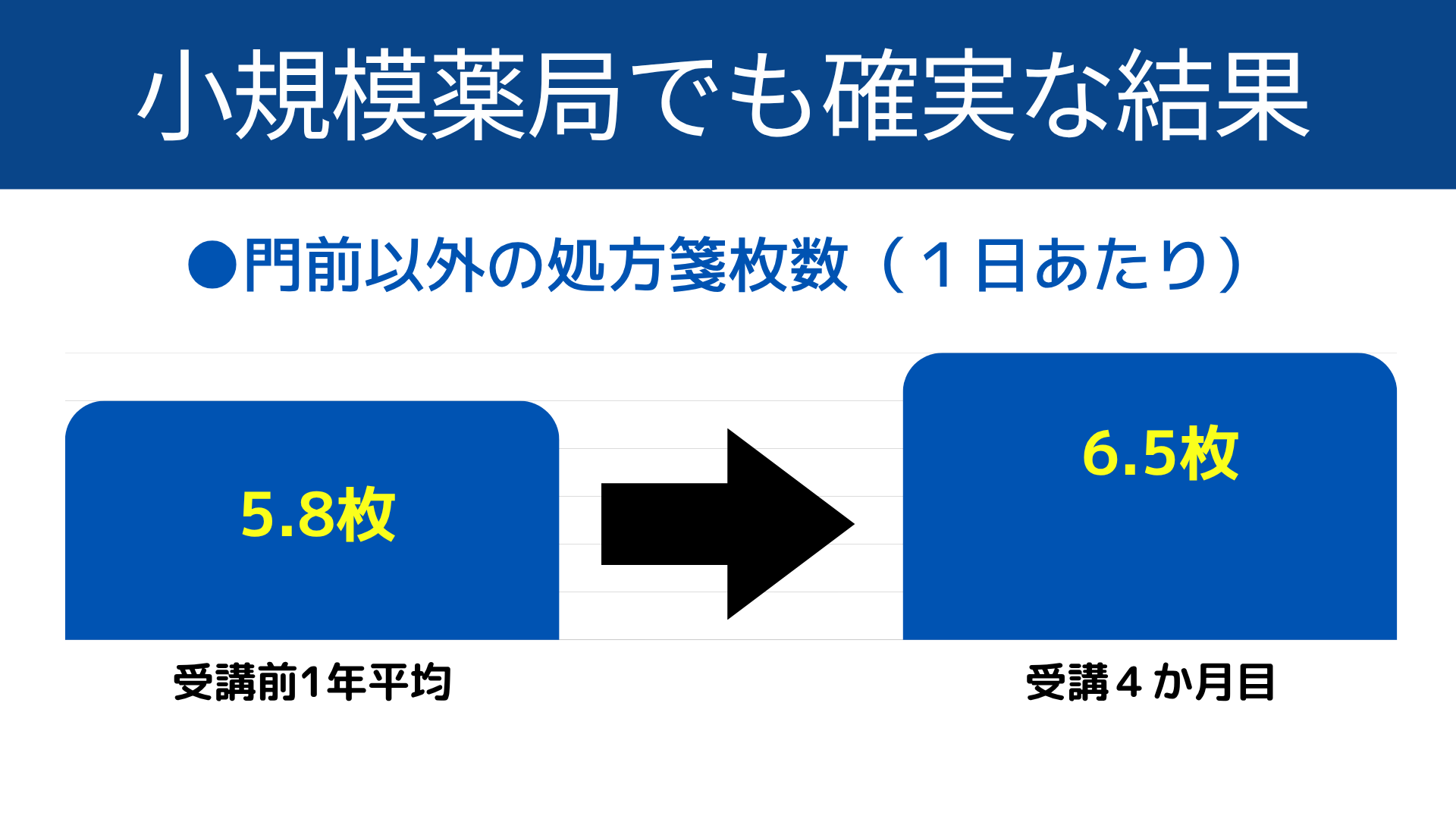 小規模薬局でも確実な結果

●門前以外の処方箋枚数（１日あたり）

5.8枚

6.5枚

受講前1年平均

受講４か月目